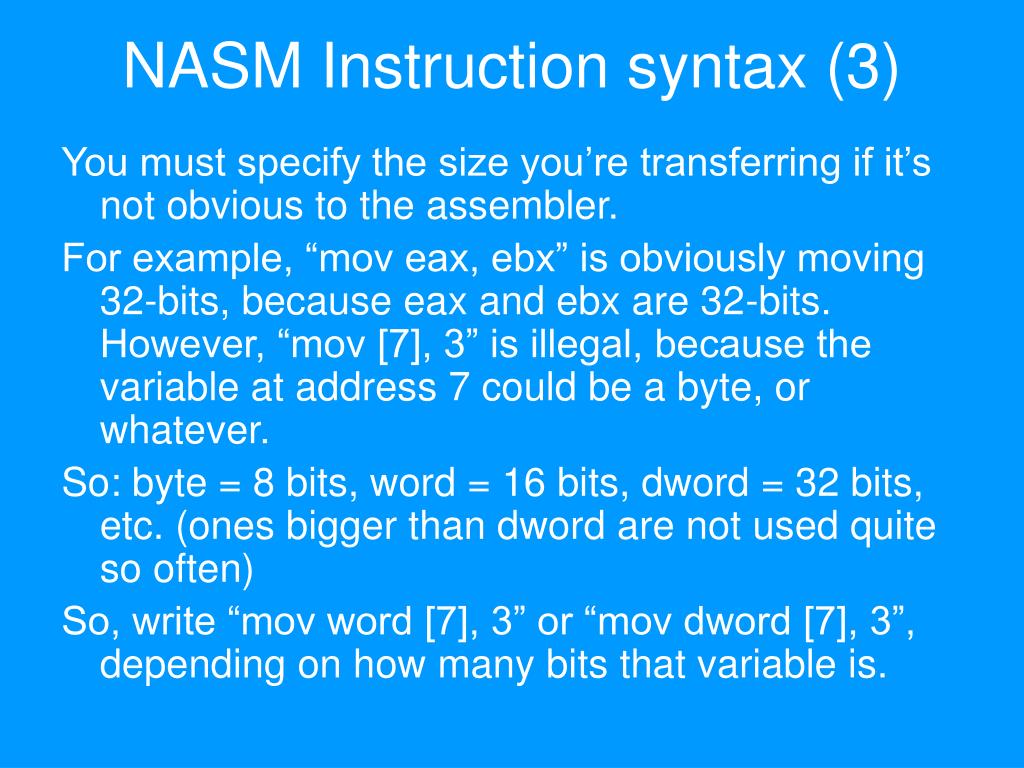 NASM Instruction syntax (3)

You must specify the size you’re transferring if it’s not obvious to the assembler.

For example, “mov eax, ebx” is obviously moving 32-bits, because eax and ebx are 32-bits. However, “mov [7], 3” is illegal, because the variable at address 7 could be a byte, or whatever.

So: byte = 8 bits, word = 16 bits, dword = 32 bits, etc. (ones bigger than dword are not used quite so often)

So, write “mov word [7], 3” or “mov dword [7], 3”, depending on how many bits that variable is.